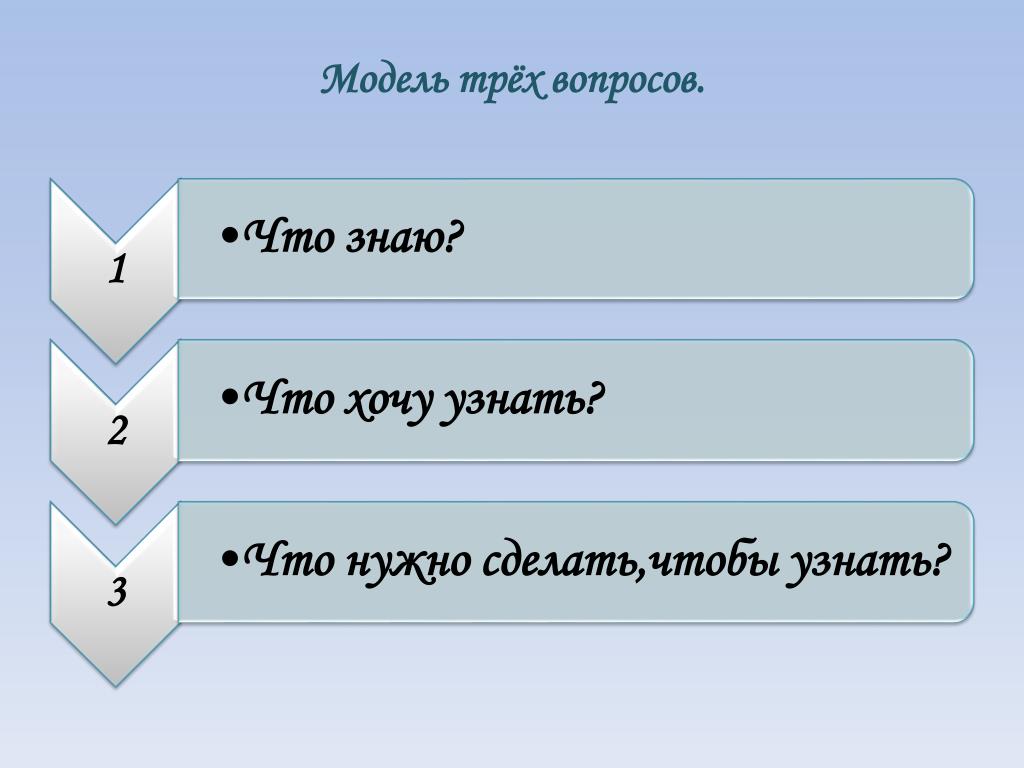 Модель трёх вопросов.

1

•Что знаю?

2

•Что хочу узнать?

3

•Что нужно сделать,чтобы узнать?